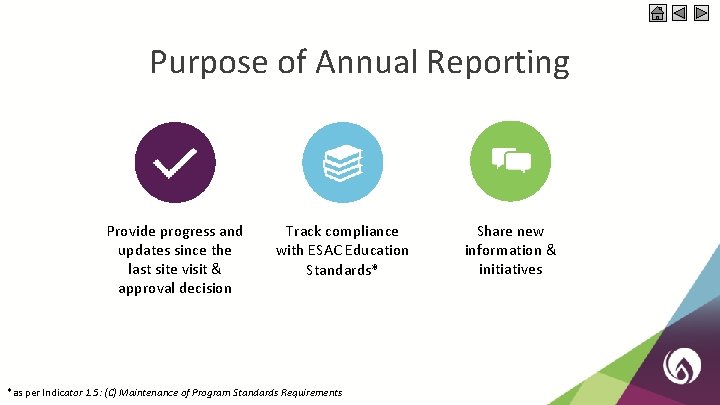 Purpose of Annual Reporting

Provide progress and updates since the last site visit & approval decision

Track compliance with ESAC Education Standards*

Share new information & initiatives

*as per Indicator 1.5: (C) Maintenance of Program Standards Requirements